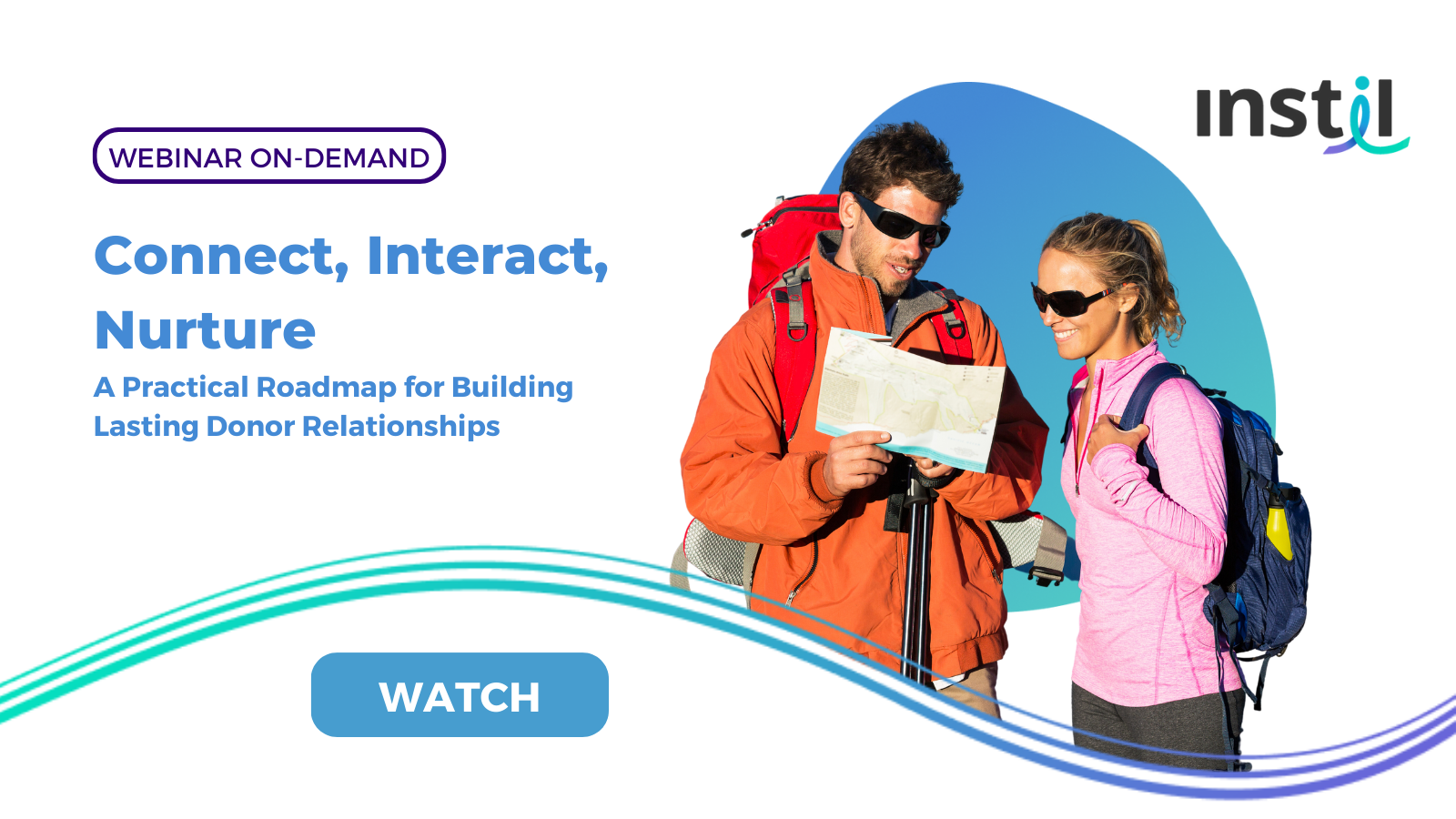 instil

WEBINAR ON-DEMAND

Connect, Interact, Nurture

A Practical Roadmap for Building Lasting Donor Relationships

WATCH